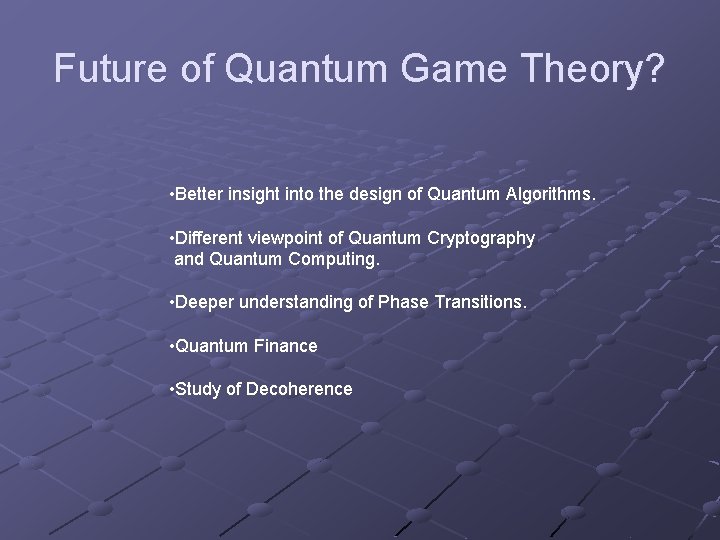 Future of Quantum Game Theory?

•Better insight into the design of Quantum Algorithms.

•Different viewpoint of Quantum Cryptography and Quantum Computing.

•Deeper understanding of Phase Transitions.

•Quantum Finance

•Study of Decoherence